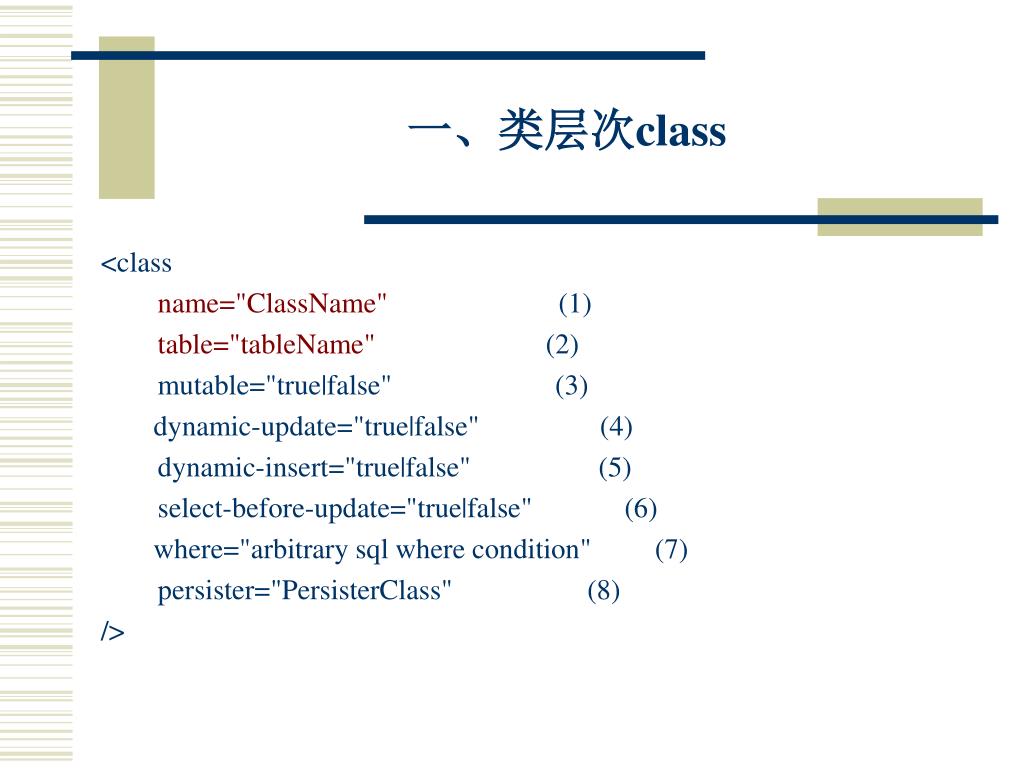 一、类层次class

<class
name="ClassName" (1)
table="tableName" (2)
mutable="true|false" (3)
dynamic-update="true|false" (4)
dynamic-insert="true|false" (5)
select-before-update="true|false" (6)
where="arbitrary sql where condition" (7)
persister="PersisterClass" (8)
/>